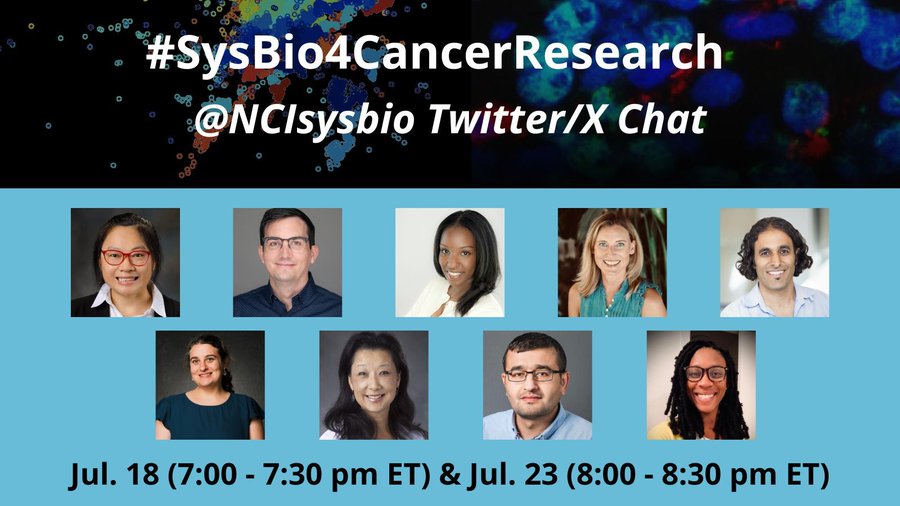 #SysBio4CancerResearch
@NCIsysbio Twitter/X Chat

Jul. 18 (7:00 - 7:30 pm ET) & Jul. 23 (8:00 - 8:30 pm ET)